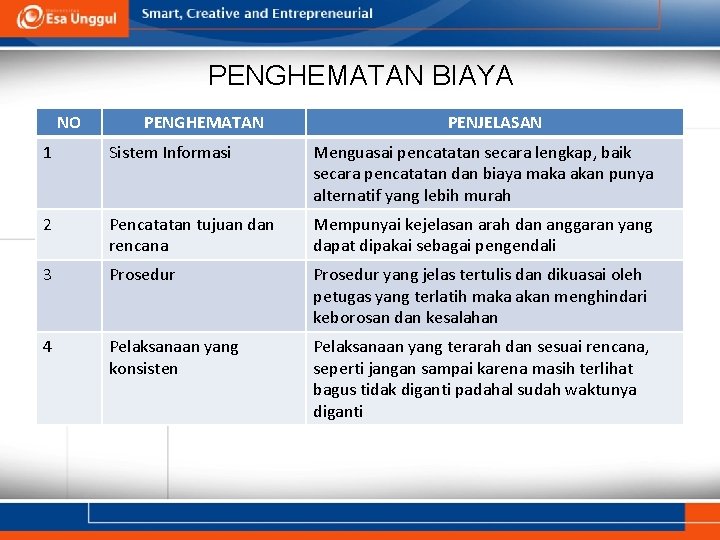 Esa Unggul

Smart, Creative and Entrepreneurial

PENGHEMATAN BIAYA

| NO | PENGHEMATAN | PENJELASAN |
|---|---|---|
| 1 | Sistem Informasi | Menguasai pencatatan secara lengkap, baik secara pencatatan dan biaya maka akan punya alternatif yang lebih murah |
| 2 | Pencatatan tujuan dan rencana | Mempunyai kejelasan arah dan anggaran yang dapat dipakai sebagai pengendali |
| 3 | Prosedur | Prosedur yang jelas tertulis dan dikuasai oleh petugas yang terlatih maka akan menghindari keborosan dan kesalahan |
| 4 | Pelaksanaan yang konsisten | Pelaksanaan yang terarah dan sesuai rencana, seperti jangan sampai karena masih terlihat bagus tidak diganti padahal sudah waktunya diganti |